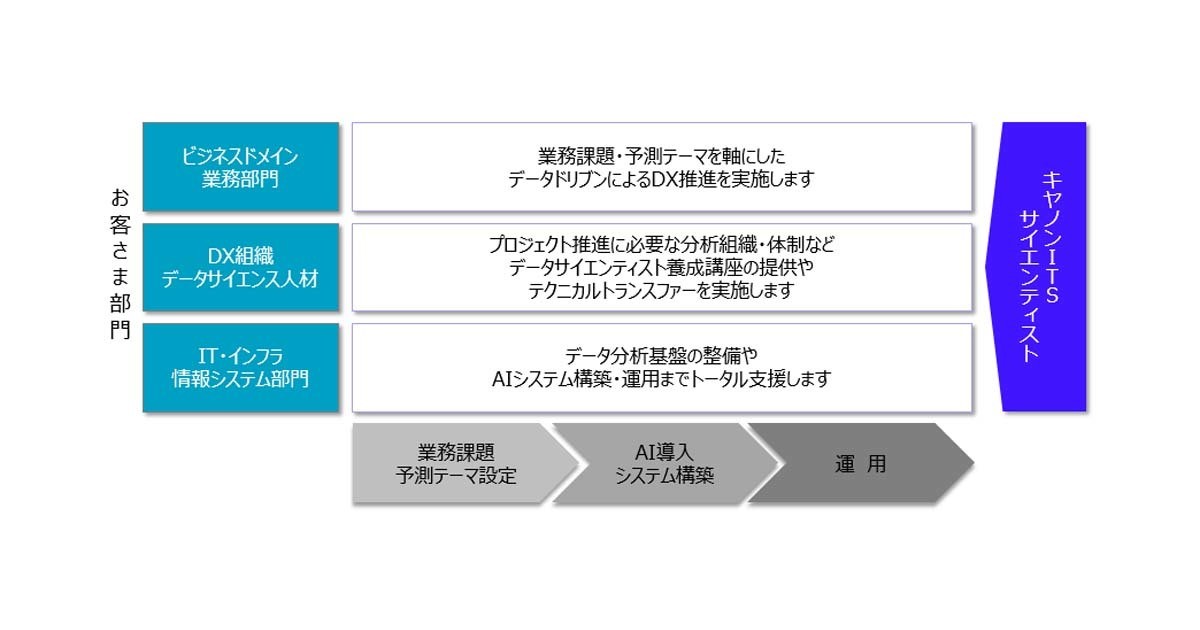 お客さま部門

ビジネスドメイン
業務部門

業務課題・予測テーマを軸にした
データドリブンによるDX推進を実施します

DX組織
データサイエンス人材

プロジェクト推進に必要な分析組織・体制など
データサイエンティスト養成講座の提供や
テクニカルトランスファーを実施します

IT・インフラ
情報システム部門

データ分析基盤の整備や
AIシステム構築・運用までトータル支援します

キヤノンITS
サイエンティスト

業務課題
予測テーマ設定

AI導入
システム構築

運 用